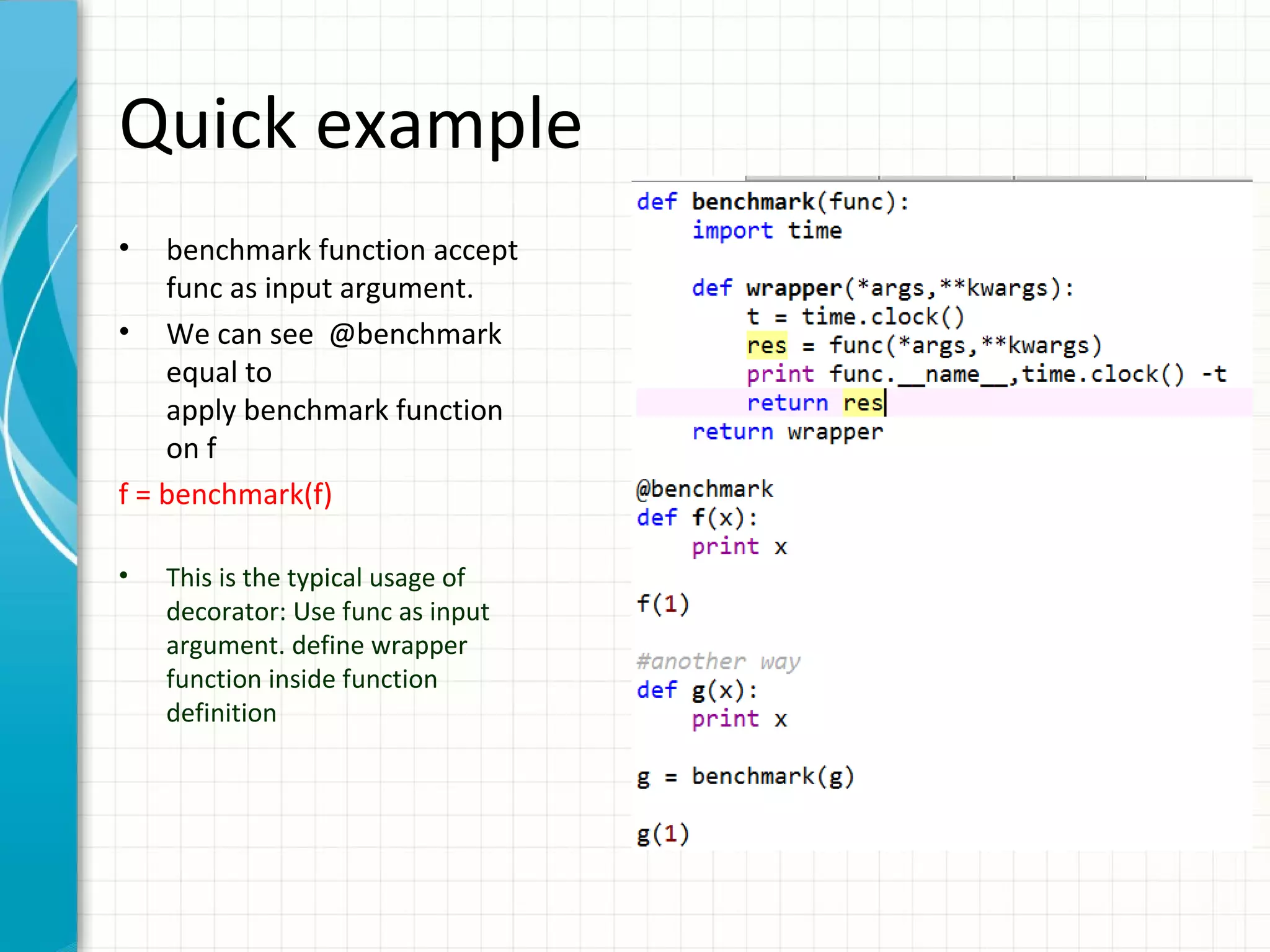 Quick example

• benchmark function accept func as input argument.

• We can see @benchmark equal to apply benchmark function on f

f = benchmark(f)

• This is the typical usage of decorator: Use func as input argument. define wrapper function inside function definition

def benchmark(func):
    import time

    def wrapper(*args,**kwargs):
        t = time.clock()
        res = func(*args,**kwargs)
        print func.__name__,time.clock() -t
        return res
    return wrapper

@benchmark
def f(x):
    print x

f(1)

#another way
def g(x):
    print x

g = benchmark(g)

g(1)